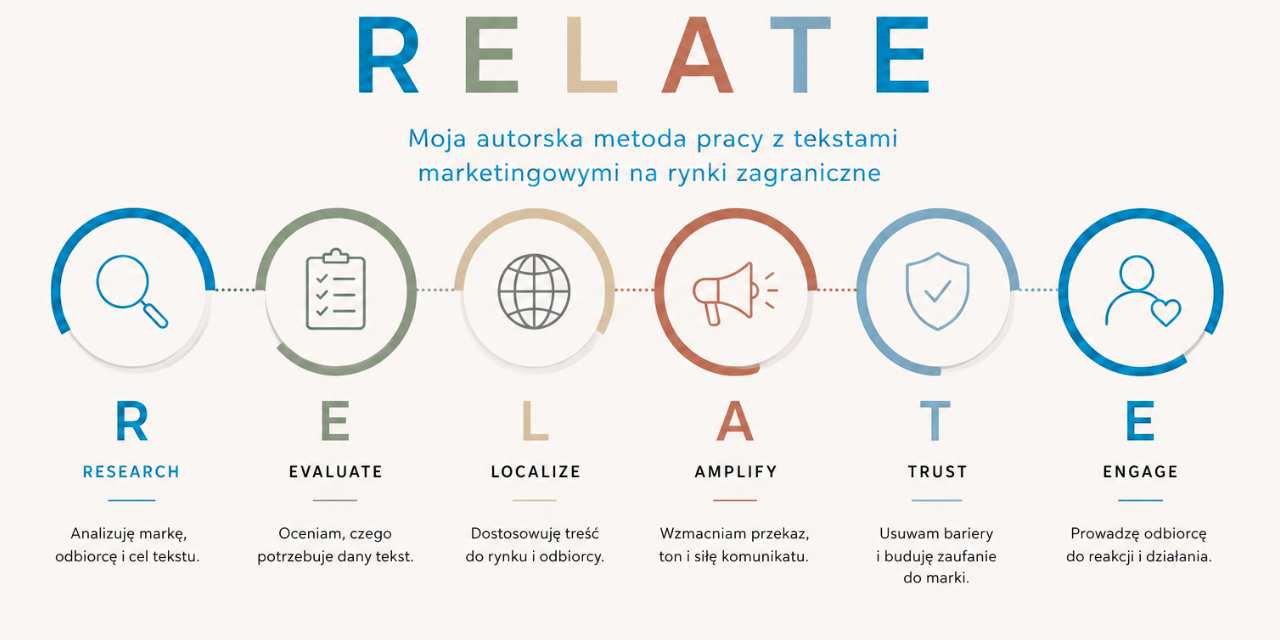 RELATE

Moja autorska metoda pracy z tekstami marketingowymi na rynki zagraniczne

R
RESEARCH
Analizuję markę, odbiorcę i cel tekstu.

E
EVALUATE
Oceniam, czego potrzebuje dany tekst.

L
LOCALIZE
Dostosowuję treść do rynku i odbiorcy.

A
AMPLIFY
Wzmacniam przekaz, ton i siłę komunikatu.

T
TRUST
Usuwam bariery i buduję zaufanie do marki.

E
ENGAGE
Prowadzę odbiorcę do reakcji i działania.